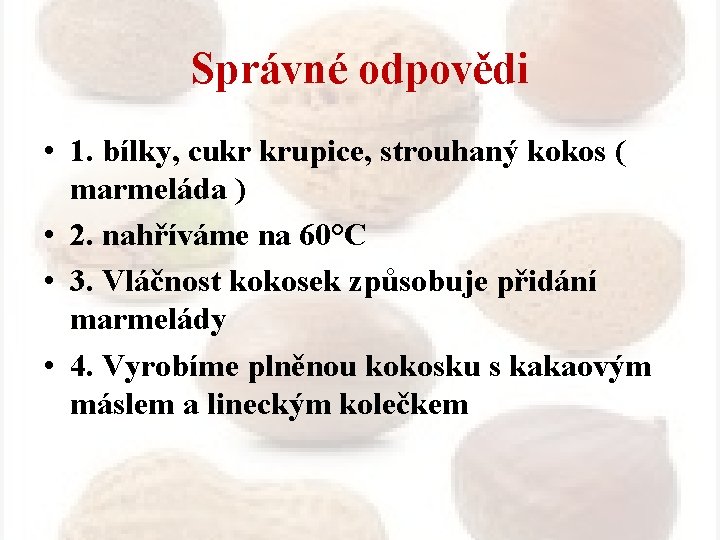 Správné odpovědi

• 1. bílky, cukr krupice, strouhaný kokos ( marmeláda )
• 2. nahříváme na 60°C
• 3. Vláčnost kokosek způsobuje přidání marmelády
• 4. Vyrobíme plněnou kokosku s kakaovým máslem a lineckým kolečkem